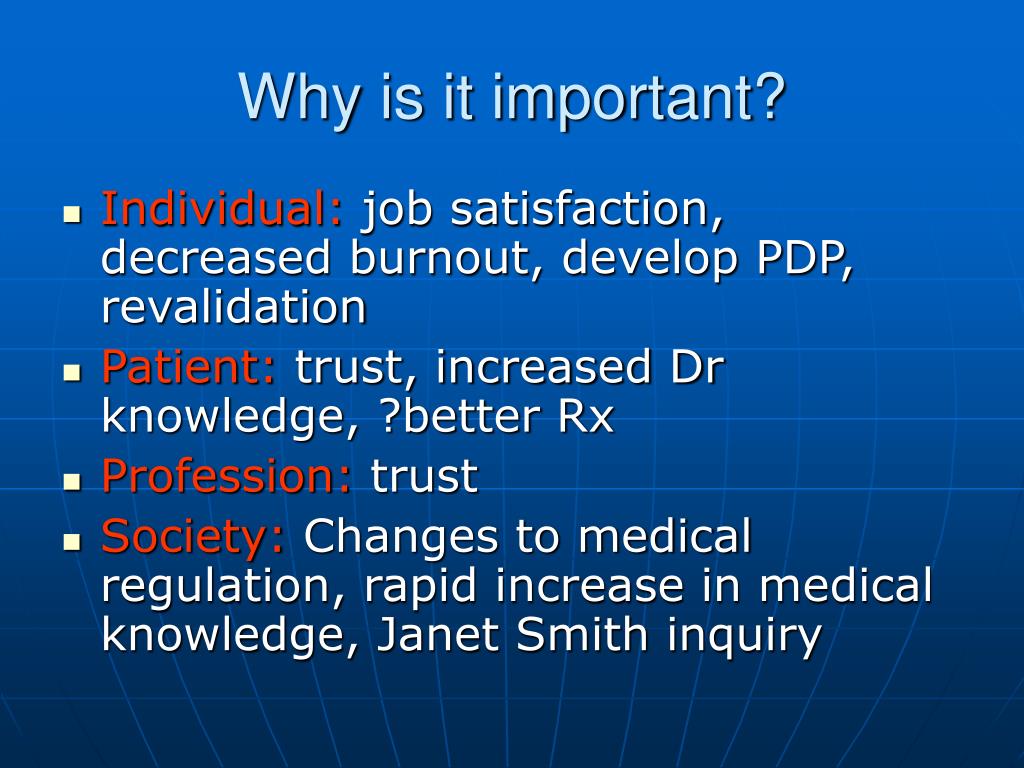 Why is it important?

- Individual: job satisfaction, decreased burnout, develop PDP, revalidation
- Patient: trust, increased Dr knowledge, ?better Rx
- Profession: trust
- Society: Changes to medical regulation, rapid increase in medical knowledge, Janet Smith inquiry